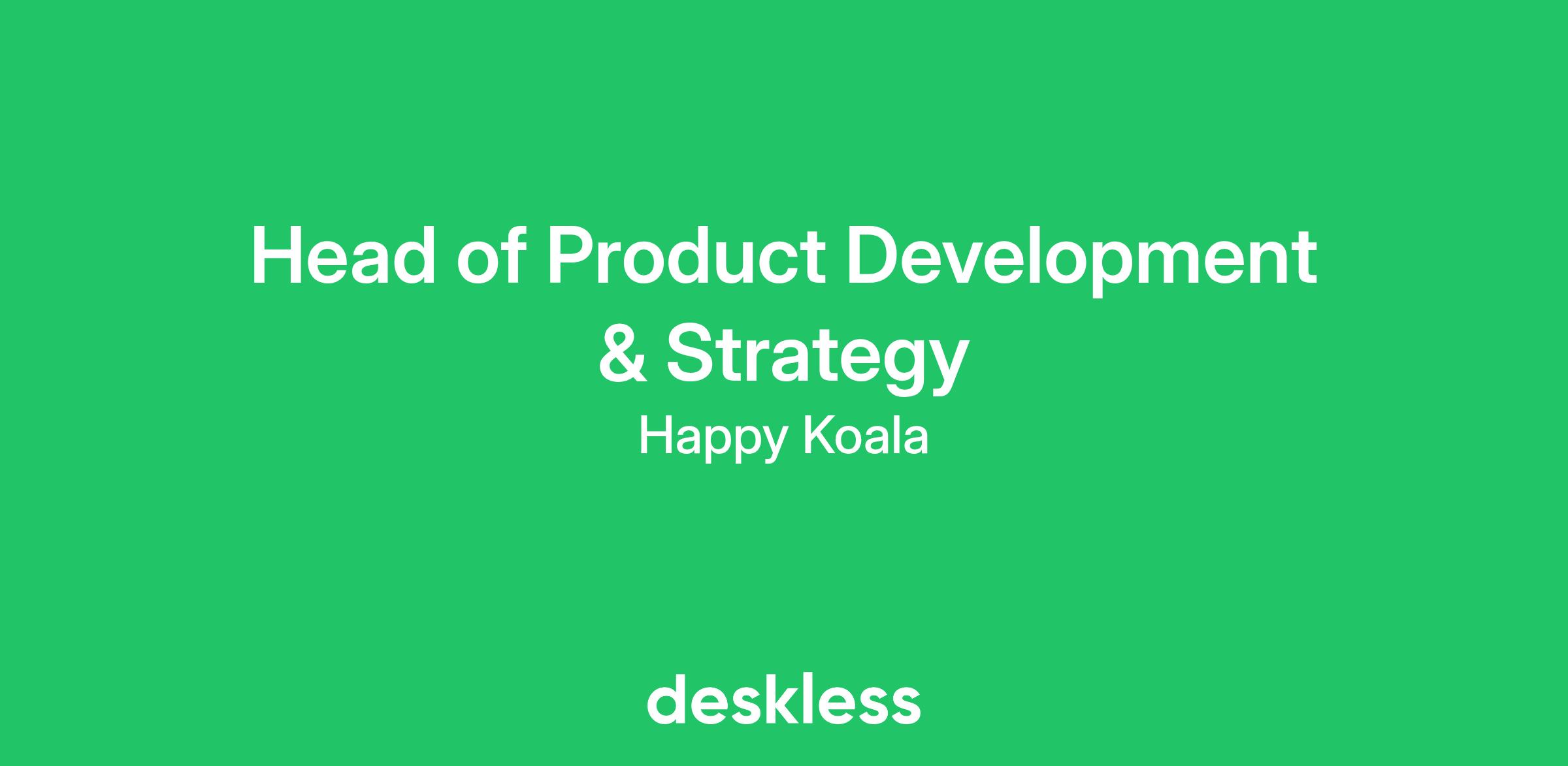 Head of Product Development & Strategy
Happy Koala

deskless